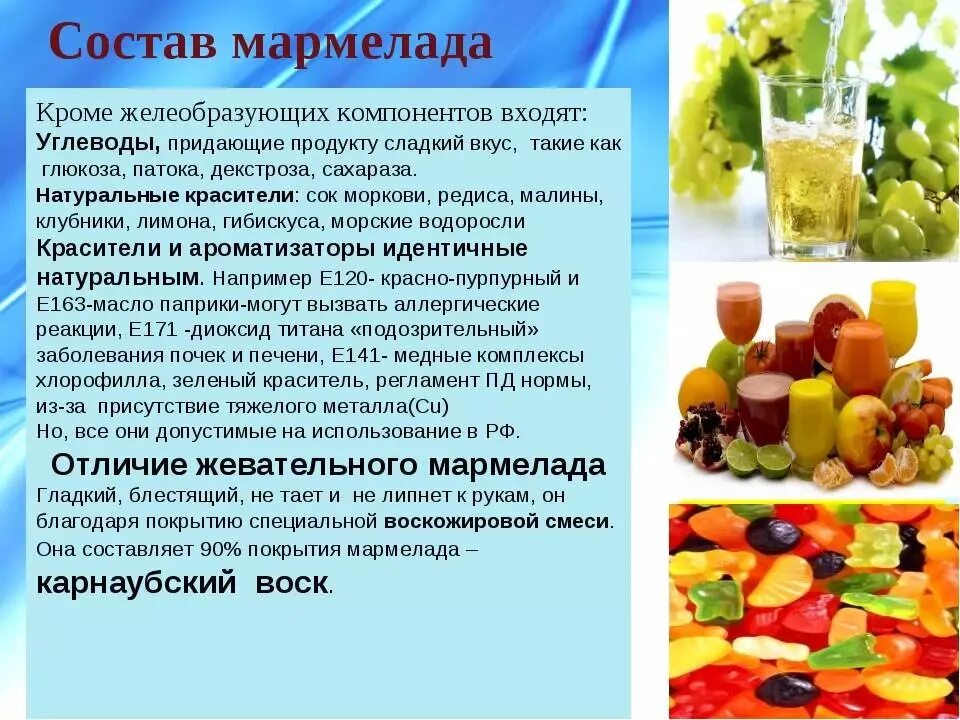 Состав мармелада

Кроме желеобразующих компонентов входят:
Углеводы, придающие продукту сладкий вкус, такие как глюкоза, патока, декстроза, сахараза.
Натуральные красители: сок моркови, редиса, малины, клубники, лимона, гибискуса, морские водоросли
Красители и ароматизаторы идентичные натуральным. Например Е120- красно-пурпурный и Е163-масло паприки-могут вызвать аллергические реакции, Е171 -диоксид титана «подозрительный» заболевания почек и печени, Е141- медные комплексы хлорофилла, зеленый краситель, регламент ПД нормы, из-за присутствие тяжелого металла(Cu)
Но, все они допустимые на использование в РФ.

Отличие жевательного мармелада
Гладкий, блестящий, не тает и не липнет к рукам, он благодаря покрытию специальной воскожировой смеси. Она составляет 90% покрытия мармелада – карнаубский воск.